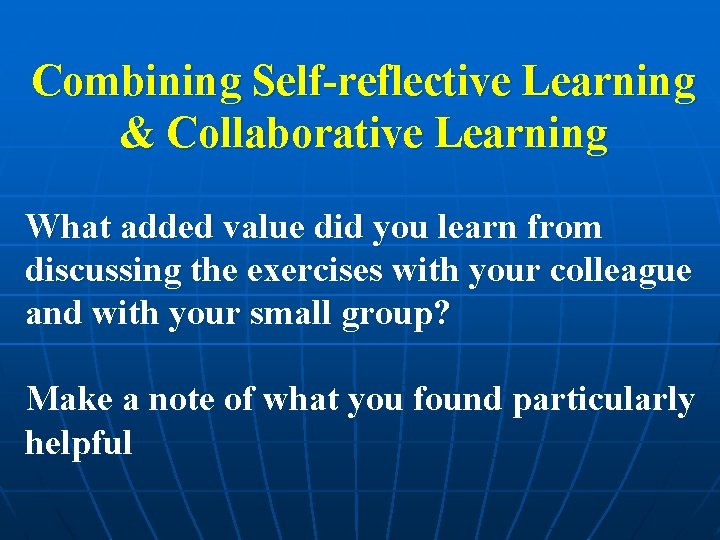 Combining Self-reflective Learning & Collaborative Learning

What added value did you learn from discussing the exercises with your colleague and with your small group?

Make a note of what you found particularly helpful